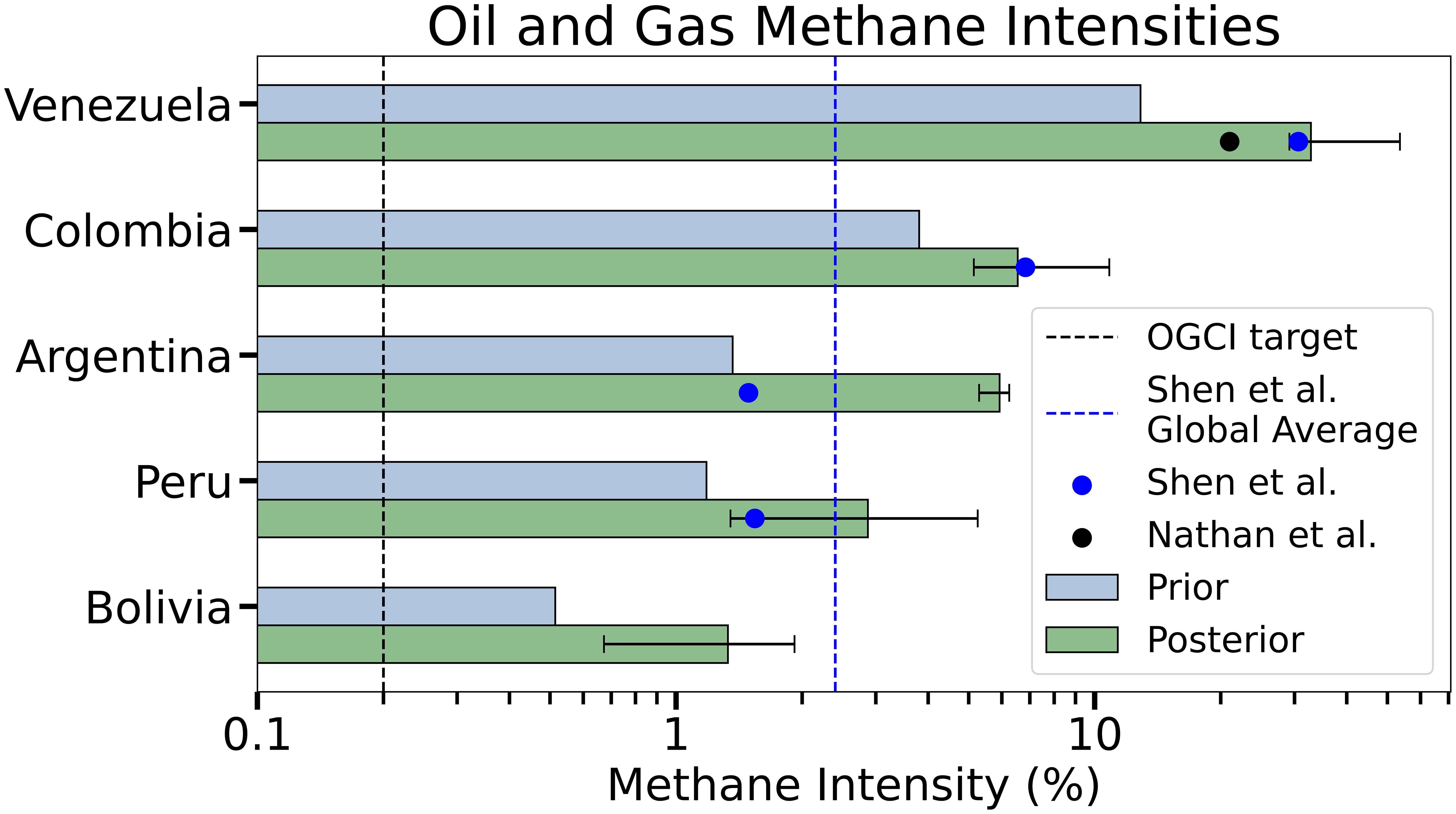 Oil and Gas Methane Intensities

Venezuela
Colombia
Argentina
Peru
Bolivia

OGCI target
Shen et al. Global Average
Shen et al.
Nathan et al.
Prior
Posterior

0.1
1
10

Methane Intensity (%)